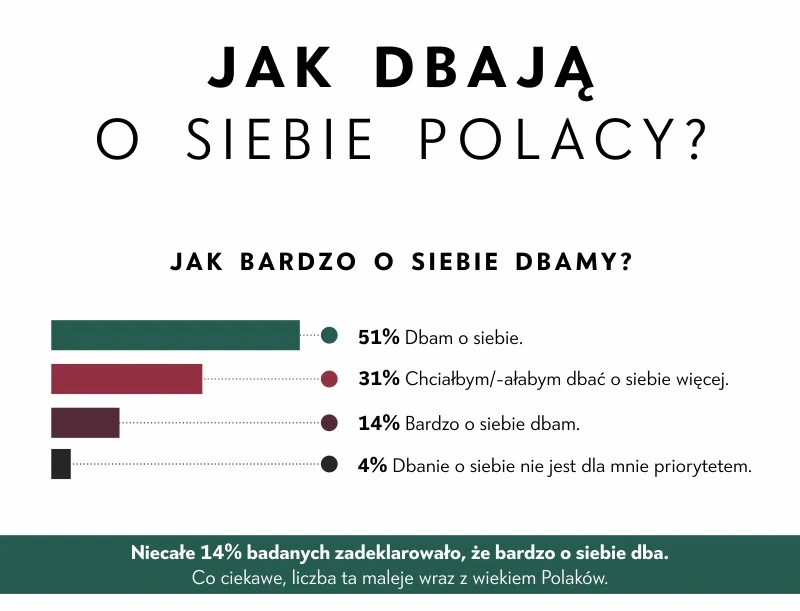 JAK DBAJĄ
O SIEBIE POLACY?

JAK BARDZO O SIEBIE DBAMY?

51% Dbam o siebie.

31% Chciałbym/-ałabym dbać o siebie więcej.

14% Bardzo o siebie dbam.

4% Dbanie o siebie nie jest dla mnie priorytetem.

Niecałe 14% badanych zadeklarowało, że bardzo o siebie dba.
Co ciekawe, liczba ta maleje wraz z wiekiem Polaków.